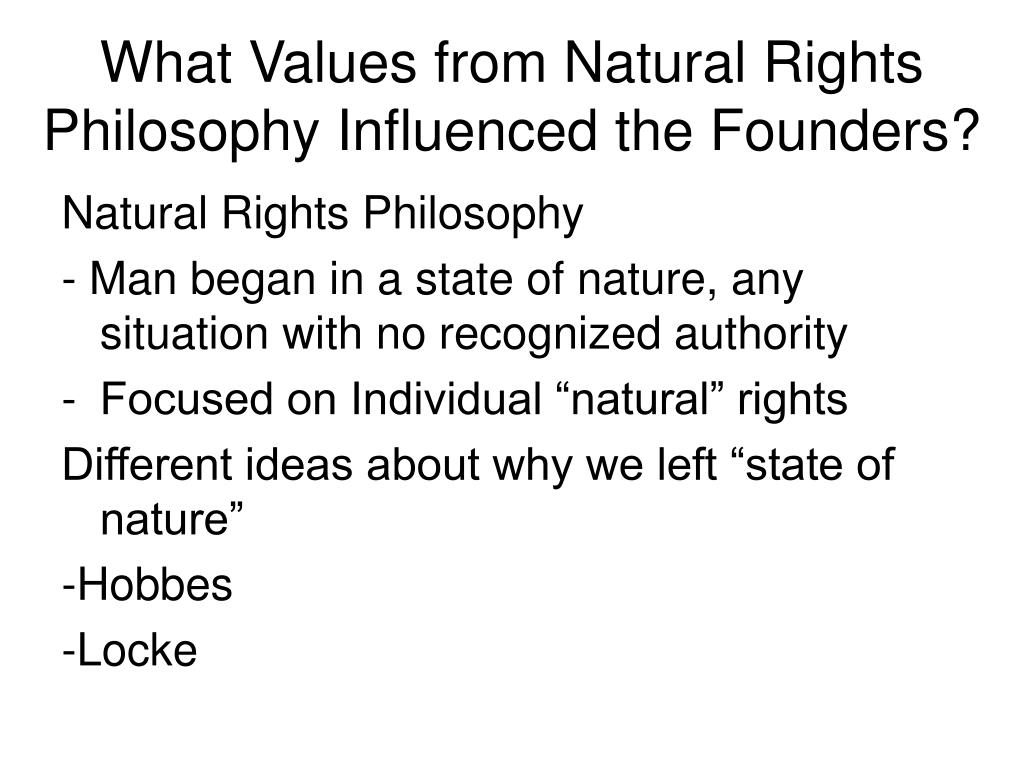 What Values from Natural Rights Philosophy Influenced the Founders?

Natural Rights Philosophy

- Man began in a state of nature, any situation with no recognized authority

- Focused on Individual “natural” rights

Different ideas about why we left “state of nature”

-Hobbes

-Locke